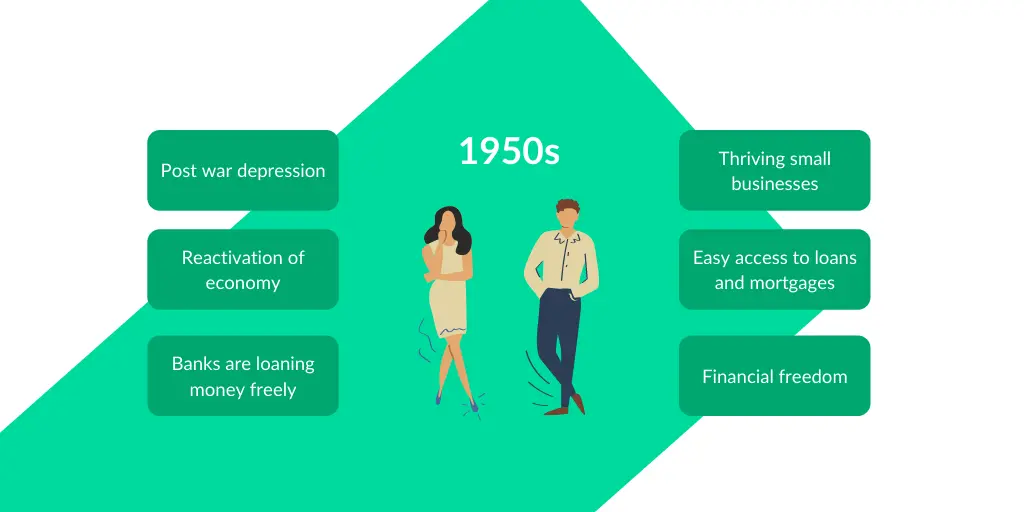 1950s

Post war depression

Reactivation of economy

Banks are loaning money freely

Thriving small businesses

Easy access to loans and mortgages

Financial freedom